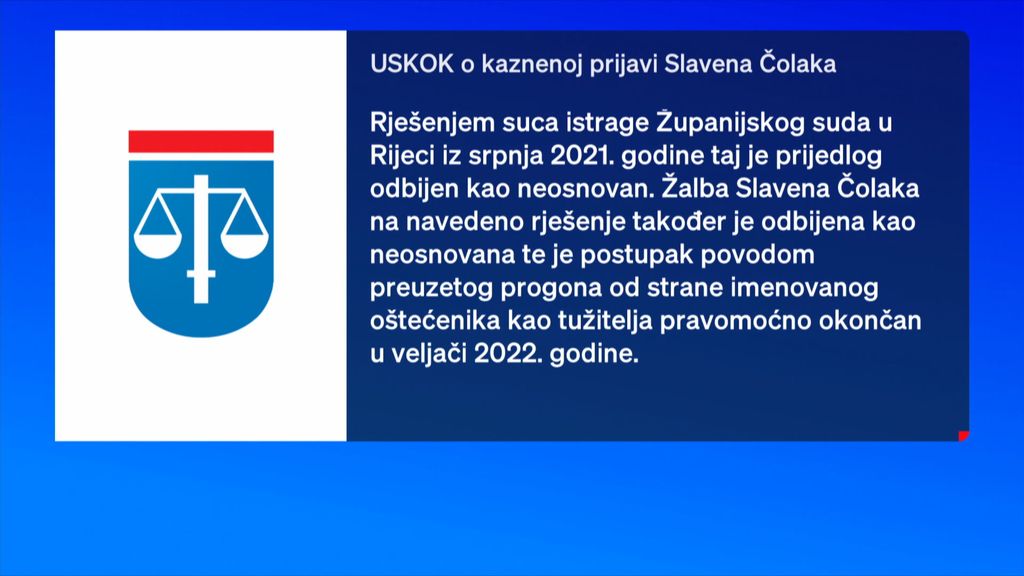 USKOK o kaznenoj prijavi Slavena Čolaka

Rješenjem suca istrage Županijskog suda u Rijeci iz srpnja 2021. godine taj je prijedlog odbijen kao neosnovan. Žalba Slavena Čolaka na navedeno rješenje također je odbijena kao neosnovana te je postupak povodom preuzetog progona od strane imenovanog oštećenika kao tužitelja pravomoćno okončan u veljači 2022. godine.